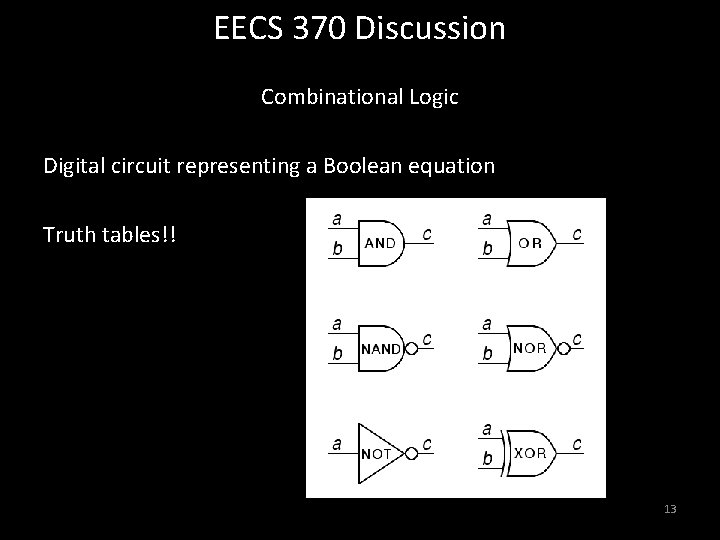 EECS 370 Discussion

Combinational Logic

Digital circuit representing a Boolean equation

Truth tables!!

a
b
AND
c

a
b
OR
c

a
b
NAND
c

a
b
NOR
c

a
NOT
c

a
b
XOR
c

13